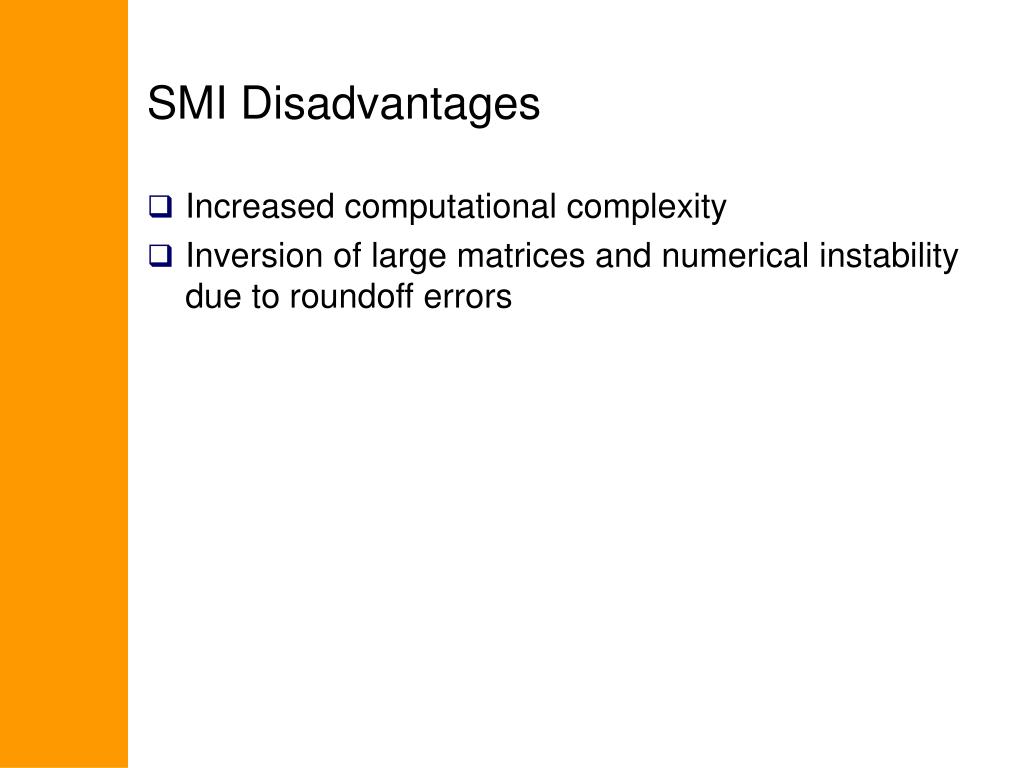 SMI Disadvantages

❑ Increased computational complexity

❑ Inversion of large matrices and numerical instability due to roundoff errors